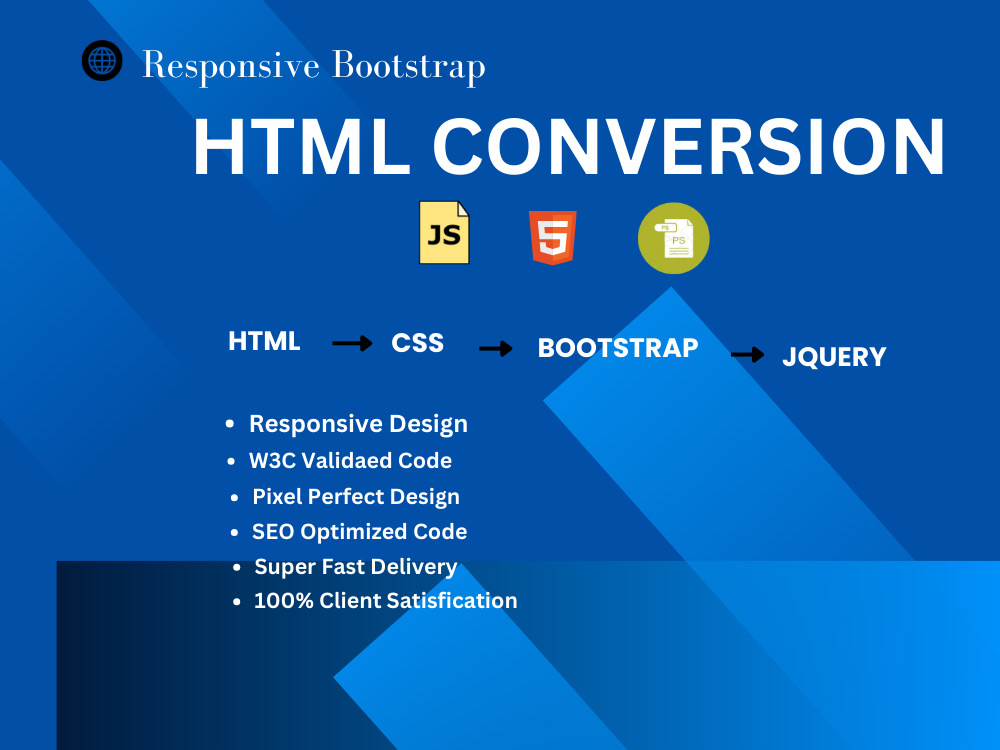 Responsive Bootstrap

HTML CONVERSION

JS

5

PS

PS

HTML → CSS → BOOTSTRAP → JQUERY

- Responsive Design
- W3C Validaed Code
- Pixel Perfect Design
- SEO Optimized Code
- Super Fast Delivery
- 100% Client Satisfication